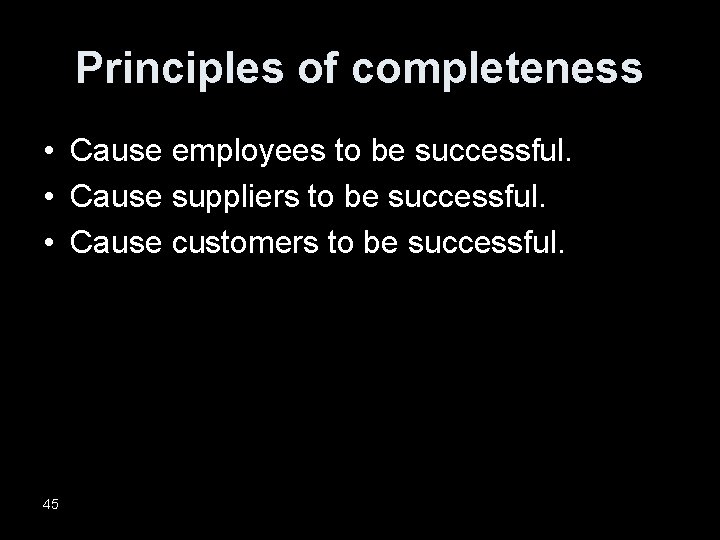 Principles of completeness

• Cause employees to be successful.
• Cause suppliers to be successful.
• Cause customers to be successful.

45